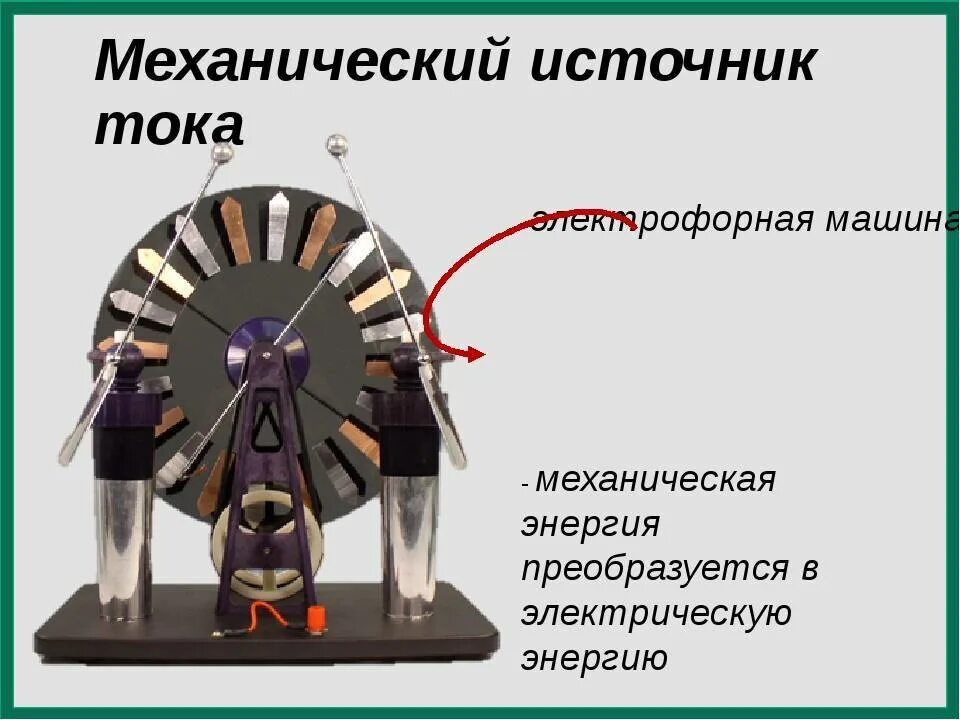 Механический источник тока

электрофорная машина

- механическая энергия преобразуется в электрическую энергию